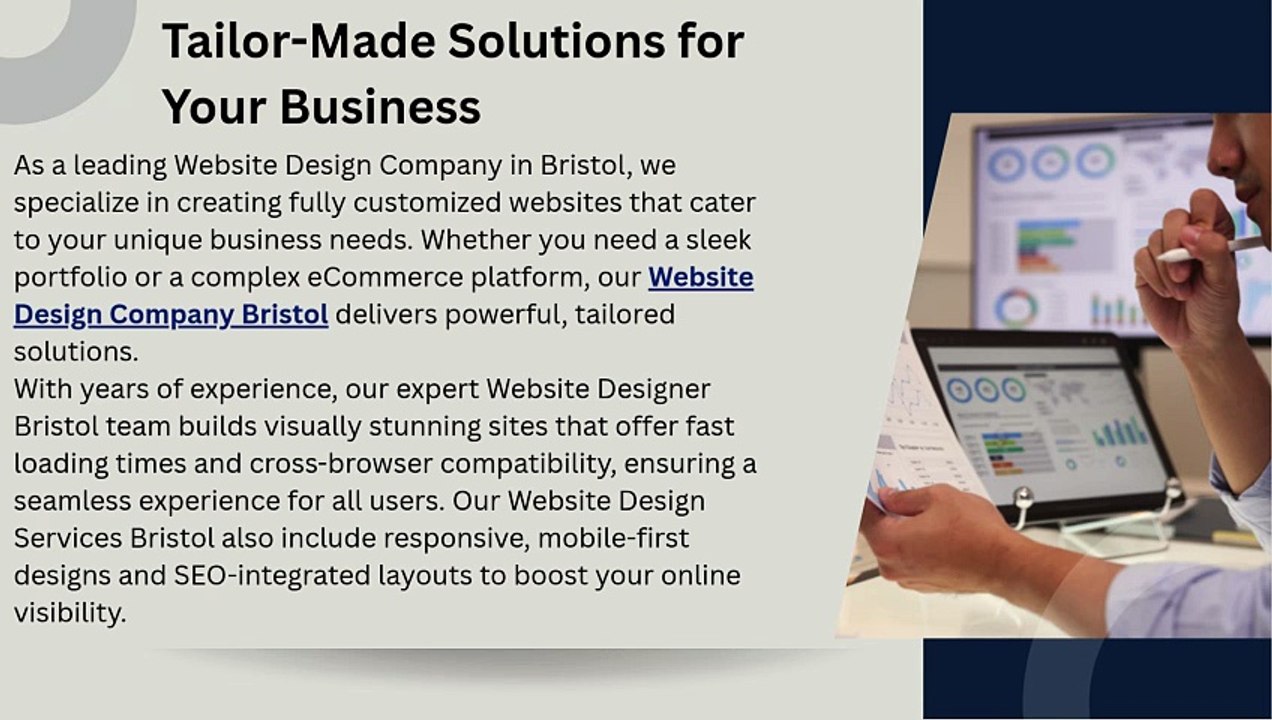 Tailor-Made Solutions for Your Business

As a leading Website Design Company in Bristol, we specialize in creating fully customized websites that cater to your unique business needs. Whether you need a sleek portfolio or a complex eCommerce platform, our Website Design Company Bristol delivers powerful, tailored solutions.
With years of experience, our expert Website Designer Bristol team builds visually stunning sites that offer fast loading times and cross-browser compatibility, ensuring a seamless experience for all users. Our Website Design Services Bristol also include responsive, mobile-first designs and SEO-integrated layouts to boost your online visibility.